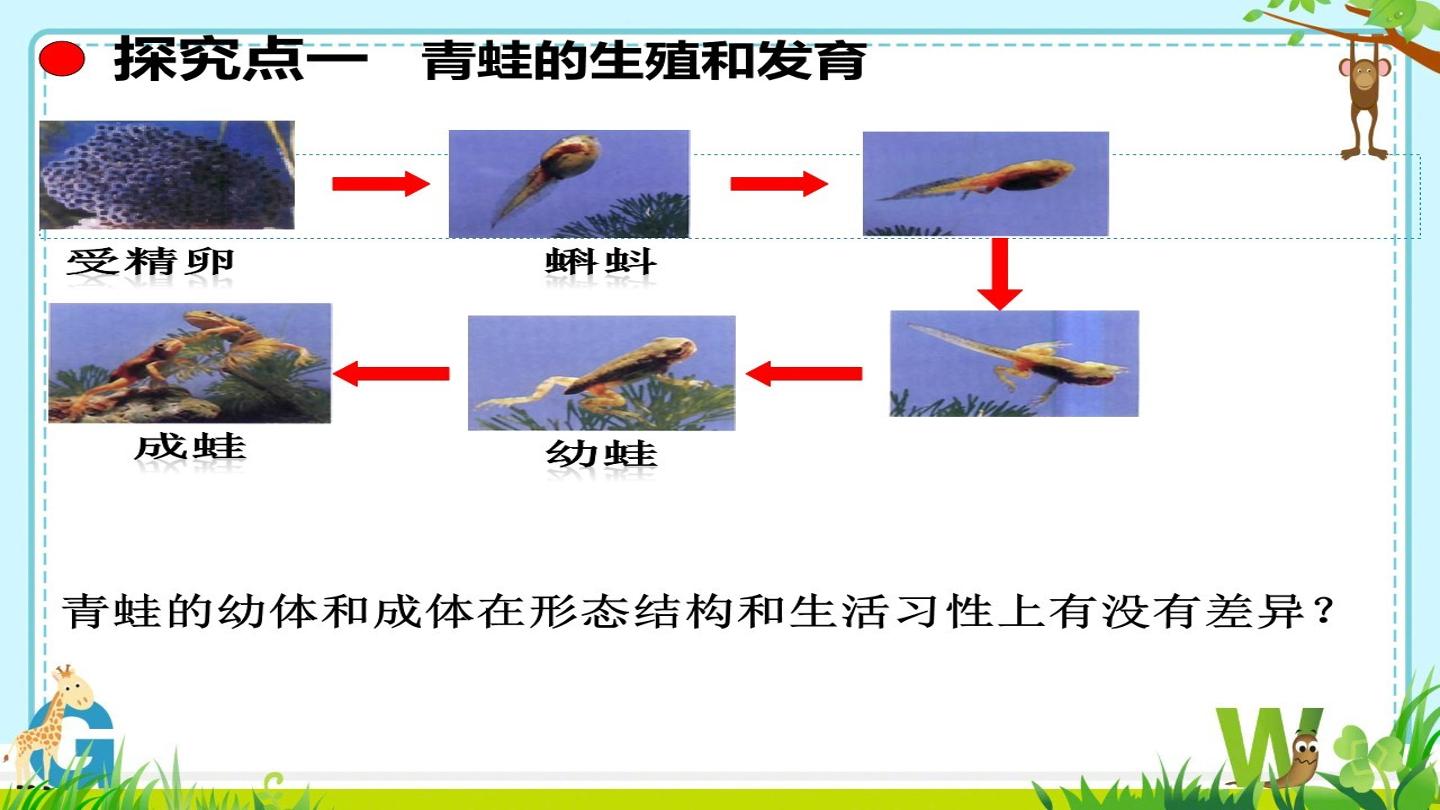 探究点一　青蛙的生殖和发育

受精卵

蝌蚪

成蛙

幼蛙

青蛙的幼体和成体在形态结构和生活习性上有没有差异？